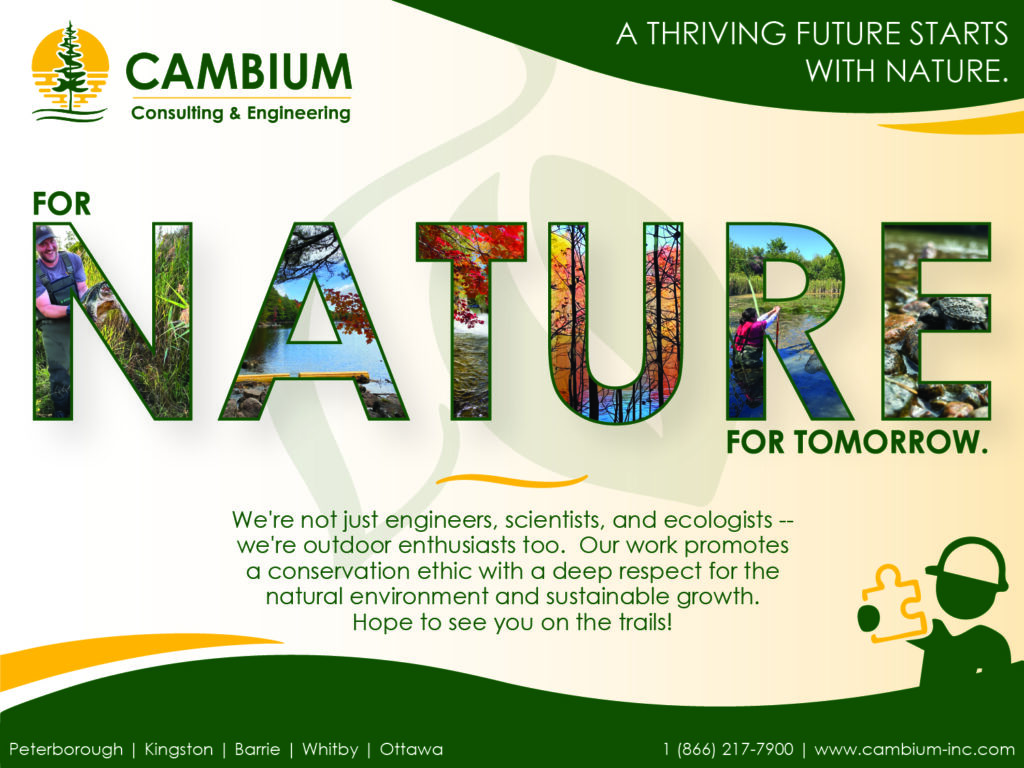 CAMBIUM
Consulting & Engineering

A THRIVING FUTURE STARTS WITH NATURE.

FOR
NATURE
FOR TOMORROW.

We're not just engineers, scientists, and ecologists -- we're outdoor enthusiasts too. Our work promotes a conservation ethic with a deep respect for the natural environment and sustainable growth. Hope to see you on the trails!

Peterborough | Kingston | Barrie | Whitby | Ottawa

1 (866) 217-7900 | www.cambium-inc.com